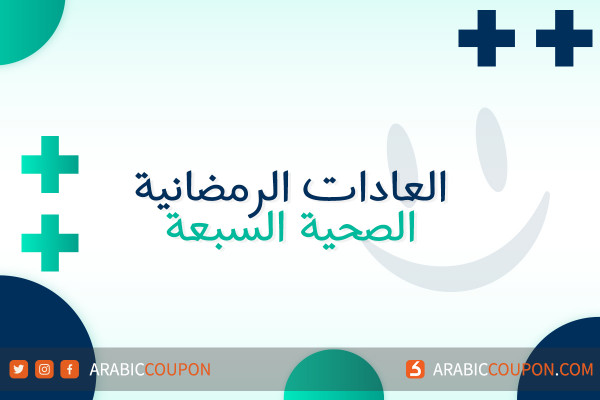 العادات الرمضانية
الصحية السبعة

ARABICCOUPON

ARABICCOUPON.COM